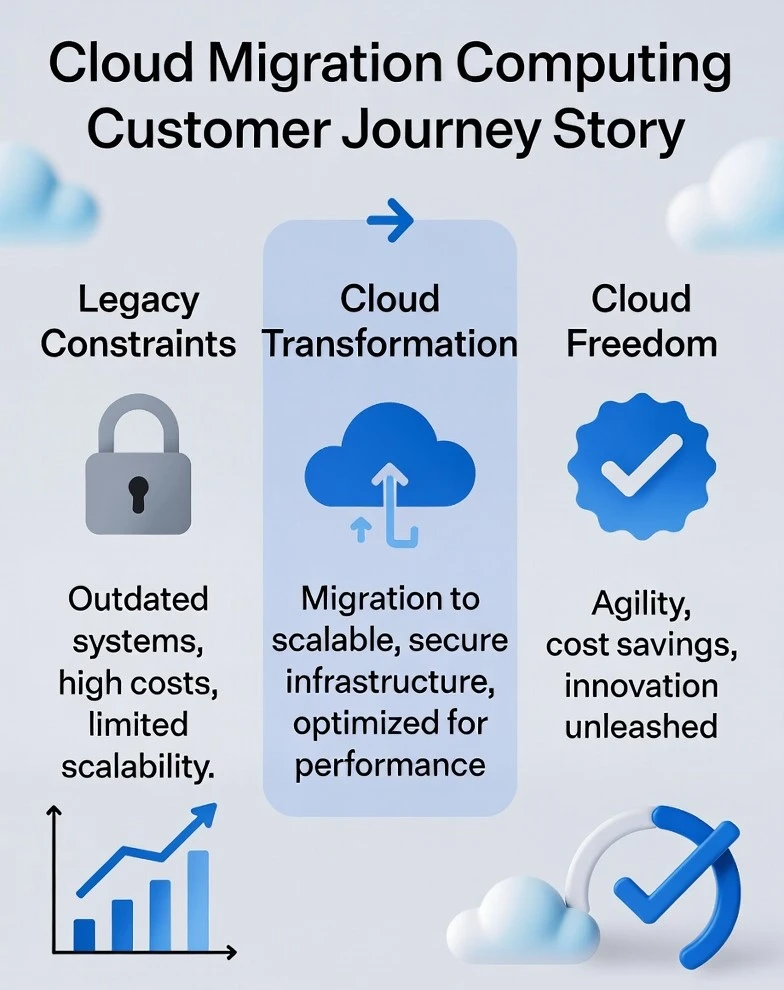 Cloud Migration Computing Customer Journey Story

Legacy Constraints

Outdated systems, high costs, limited scalability.

Cloud Transformation

Migration to scalable, secure infrastructure, optimized for performance

Cloud Freedom

Agility, cost savings, innovation unleashed